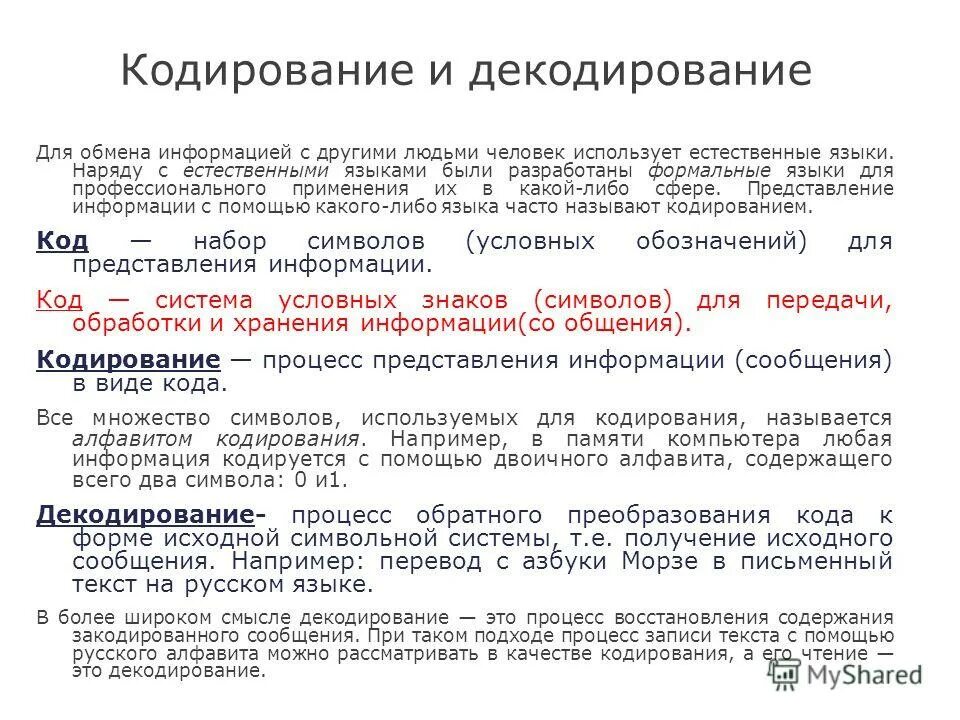 Кодирование и декодирование

Для обмена информацией с другими людьми человек использует естественные языки. Наряду с естественными языками были разработаны формальные языки для профессионального применения их в какой-либо сфере. Представление информации с помощью какого-либо языка часто называют кодированием.

Код — набор символов (условных обозначений) для представления информации.

Код — система условных знаков (символов) для передачи, обработки и хранения информации(со общения).

Кодирование — процесс представления информации (сообщения) в виде кода.

Все множество символов, используемых для кодирования, называется алфавитом кодирования. Например, в памяти компьютера любая информация кодируется с помощью двоичного алфавита, содержащего всего два символа: 0 и1.

Декодирование- процесс обратного преобразования кода к форме исходной символьной системы, т.е. получение исходного сообщения. Например: перевод с азбуки Морзе в письменный текст на русском языке.

В более широком смысле декодирование — это процесс восстановления содержания закодированного сообщения. При таком подходе процесс записи текста с помощью русского алфавита можно рассматривать в качестве кодирования, а его чтение — это декодирование.

MyShared